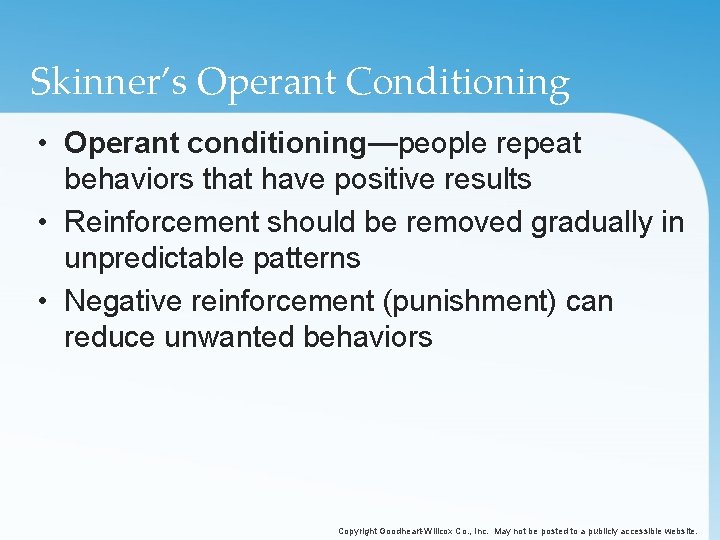 Skinner's Operant Conditioning

• Operant conditioning—people repeat behaviors that have positive results

• Reinforcement should be removed gradually in unpredictable patterns

• Negative reinforcement (punishment) can reduce unwanted behaviors

Copyright Goodheart-Willcox Co., Inc. May not be posted to a publicly accessible website.